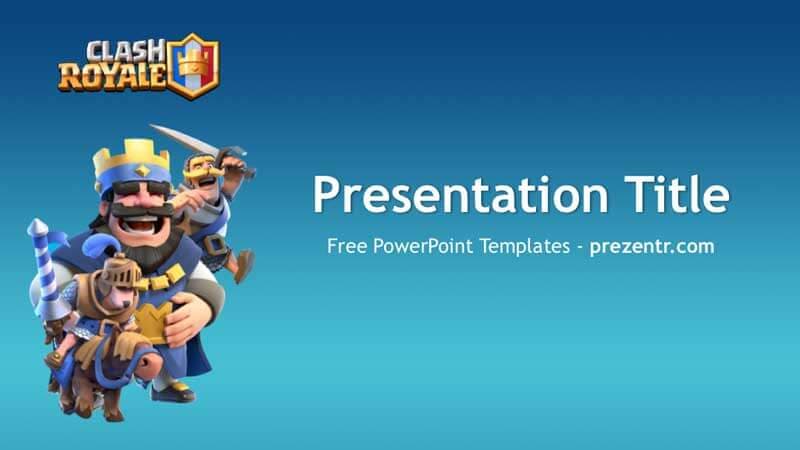 CLASH ROYALE

Presentation Title

Free PowerPoint Templates - prezentr.com